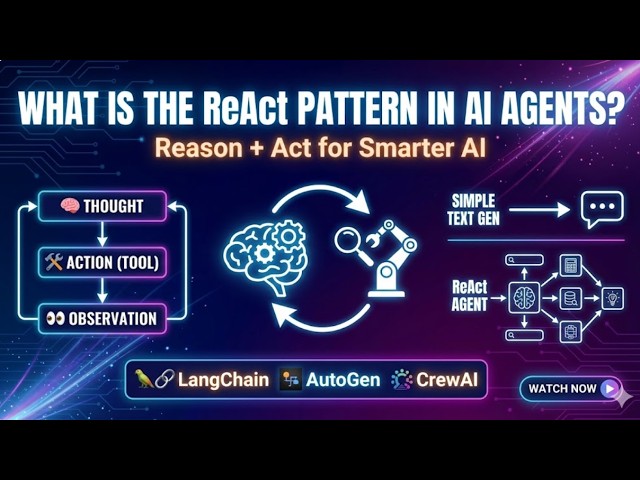 WHAT IS THE ReAct PATTERN IN AI AGENTS?
Reason + Act for Smarter AI

THOUGHT
ACTION (TOOL)
OBSERVATION

SIMPLE TEXT GEN

ReAct AGENT

LangChain AutoGen CrewAI

WATCH NOW